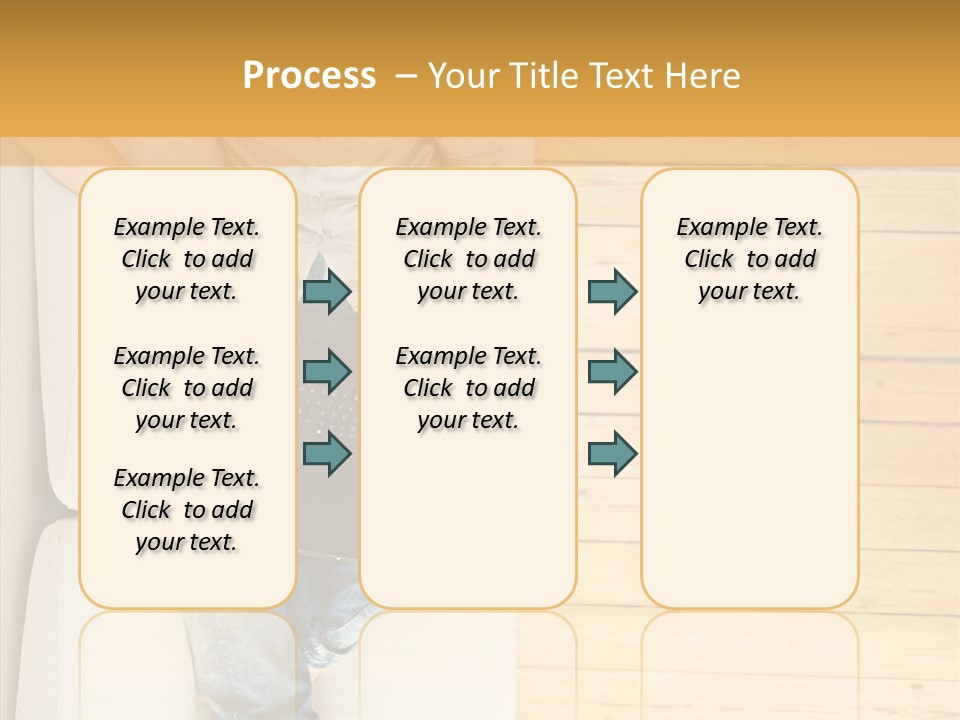 Process – Your Title Text Here

Example Text. Click to add your text.

Example Text. Click to add your text.

Example Text. Click to add your text.

Example Text. Click to add your text.

Example Text. Click to add your text.

Example Text. Click to add your text.